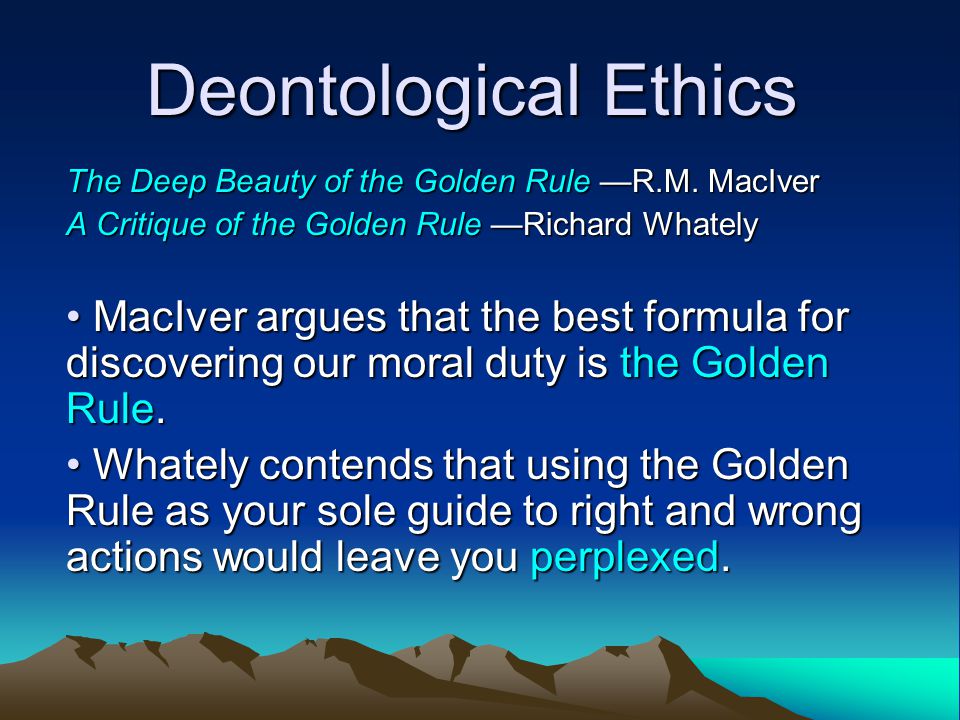 Deontological Ethics

The Deep Beauty of the Golden Rule —R.M. MacIver
A Critique of the Golden Rule —Richard Whately

• MacIver argues that the best formula for discovering our moral duty is the Golden Rule.

• Whately contends that using the Golden Rule as your sole guide to right and wrong actions would leave you perplexed.